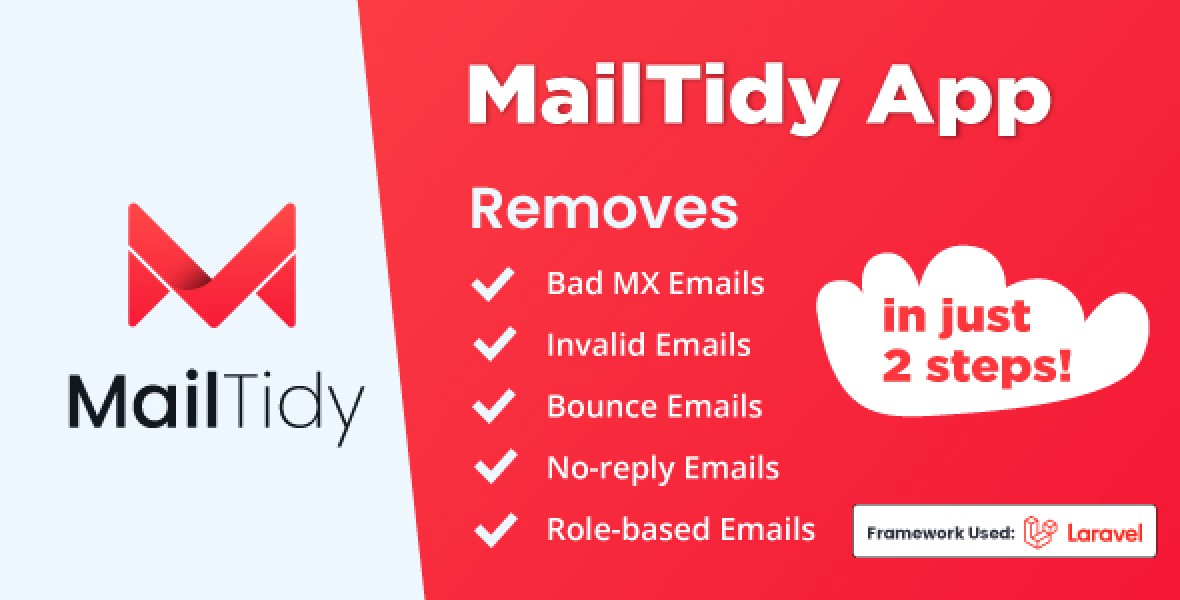 MailTidy

MailTidy App

Removes

Bad MX Emails

Invalid Emails

Bounce Emails

No-reply Emails

Role-based Emails

in just 2 steps!

Framework Used: Laravel